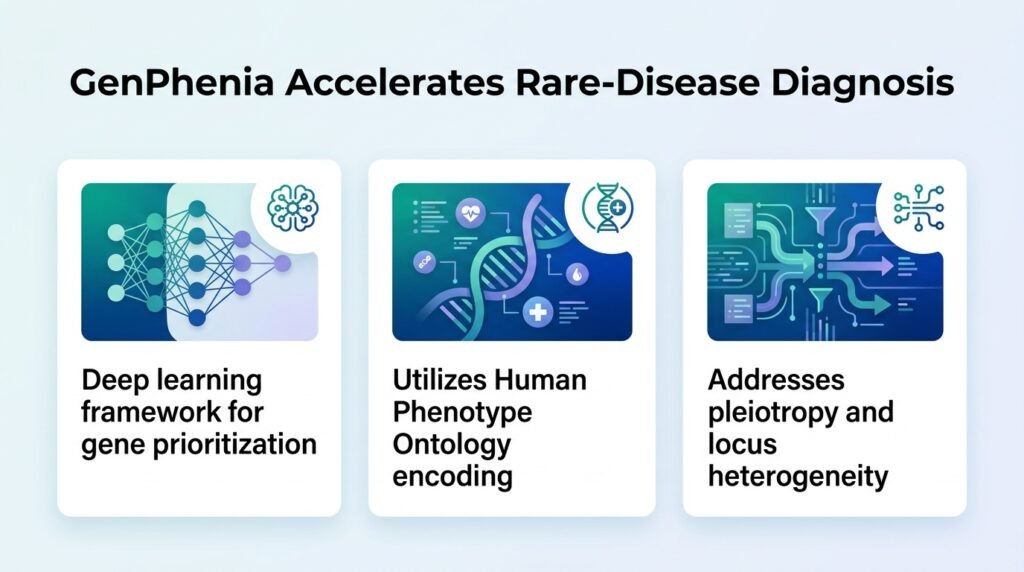 GenPhenia Accelerates Rare-Disease Diagnosis

Deep learning framework for gene prioritization

Utilizes Human Phenotype Ontology encoding

Addresses pleiotropy and locus heterogeneity